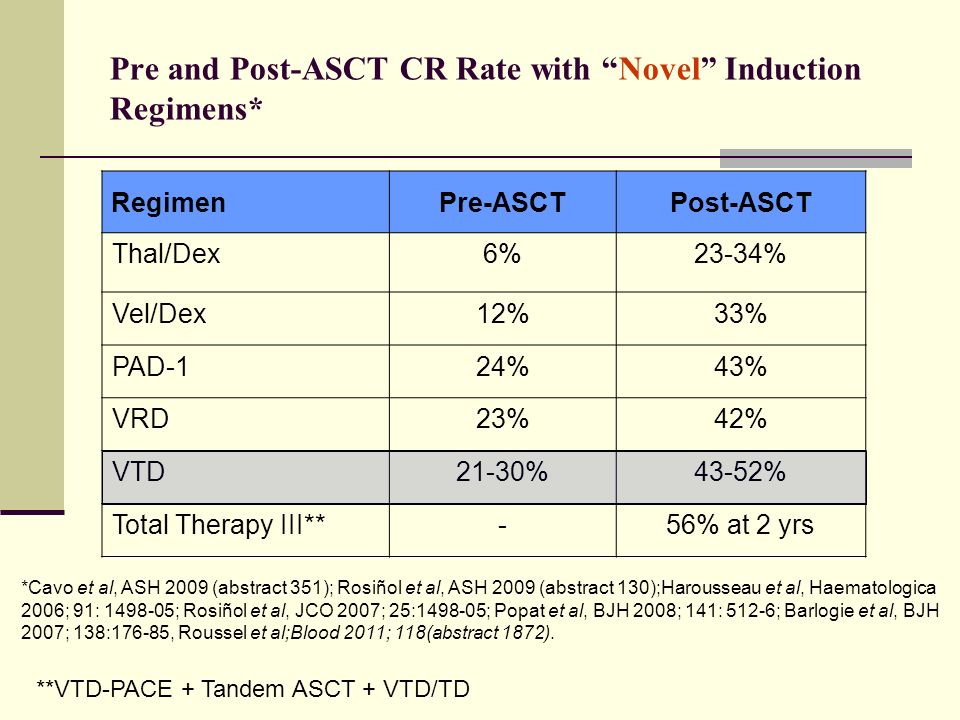 Pre and Post-ASCT CR Rate with “Novel” Induction Regimens*

| Regimen | Pre-ASCT | Post-ASCT |
|---|---|---|
| Thal/Dex | 6% | 23-34% |
| Vel/Dex | 12% | 33% |
| PAD-1 | 24% | 43% |
| VRD | 23% | 42% |
| VTD | 21-30% | 43-52% |
| Total Therapy III** | - | 56% at 2 yrs |

*Cavo et al, ASH 2009 (abstract 351); Rosiñol et al, ASH 2009 (abstract 130);Harousseau et al, Haematologica 2006; 91: 1498-05; Rosiñol et al, JCO 2007; 25:1498-05; Popat et al, BJH 2008; 141: 512-6; Barlogie et al, BJH 2007; 138:176-85, Roussel et al;Blood 2011; 118(abstract 1872).

**VTD-PACE + Tandem ASCT + VTD/TD